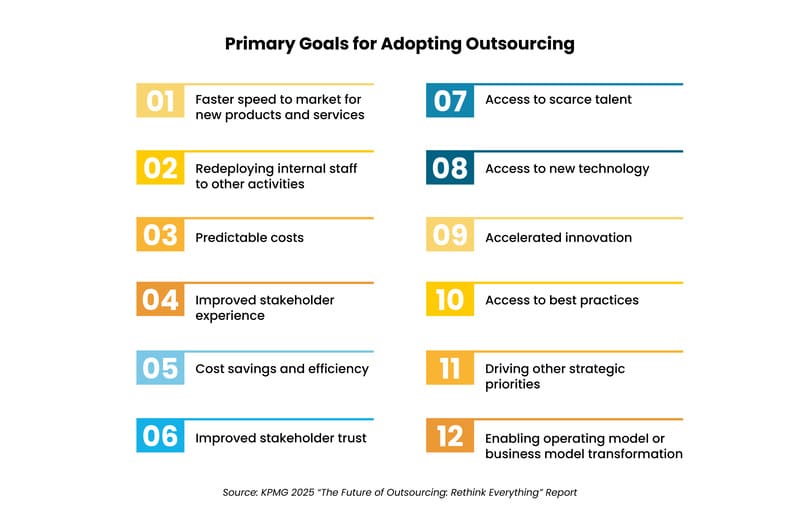 Primary Goals for Adopting Outsourcing

01 Faster speed to market for new products and services

02 Redeploying internal staff to other activities

03 Predictable costs

04 Improved stakeholder experience

05 Cost savings and efficiency

06 Improved stakeholder trust

07 Access to scarce talent

08 Access to new technology

09 Accelerated innovation

10 Access to best practices

11 Driving other strategic priorities

12 Enabling operating model or business model transformation

Source: KPMG 2025 "The Future of Outsourcing: Rethink Everything" Report